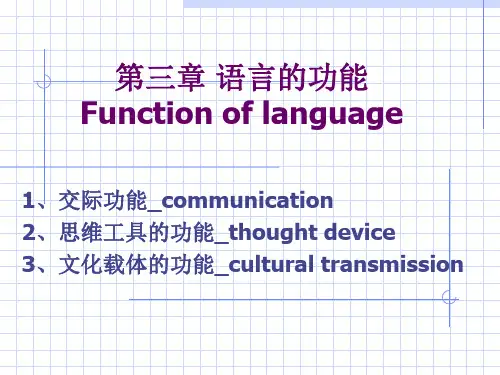 第三章 语言的功能
Function of language

1、交际功能_communication
2、思维工具的功能_thought device
3、文化载体的功能_cultural transmission